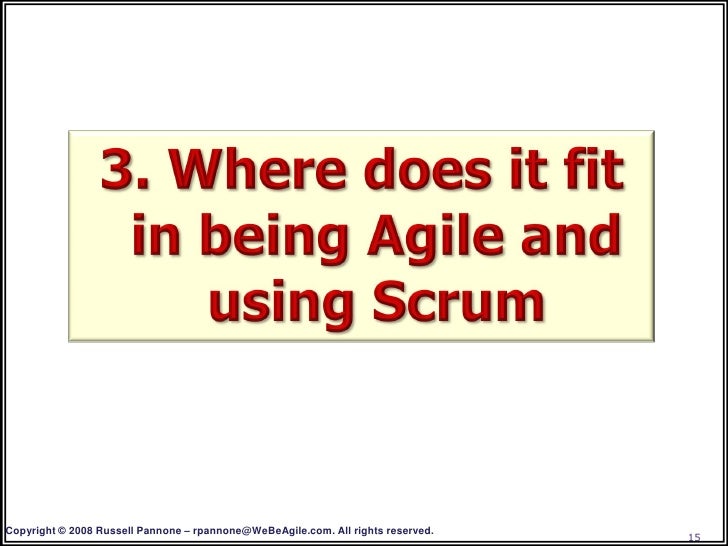 3. Where does it fit in being Agile and using Scrum

Copyright © 2008 Russell Pannone – rpannone@WeBeAgile.com. All rights reserved.

15